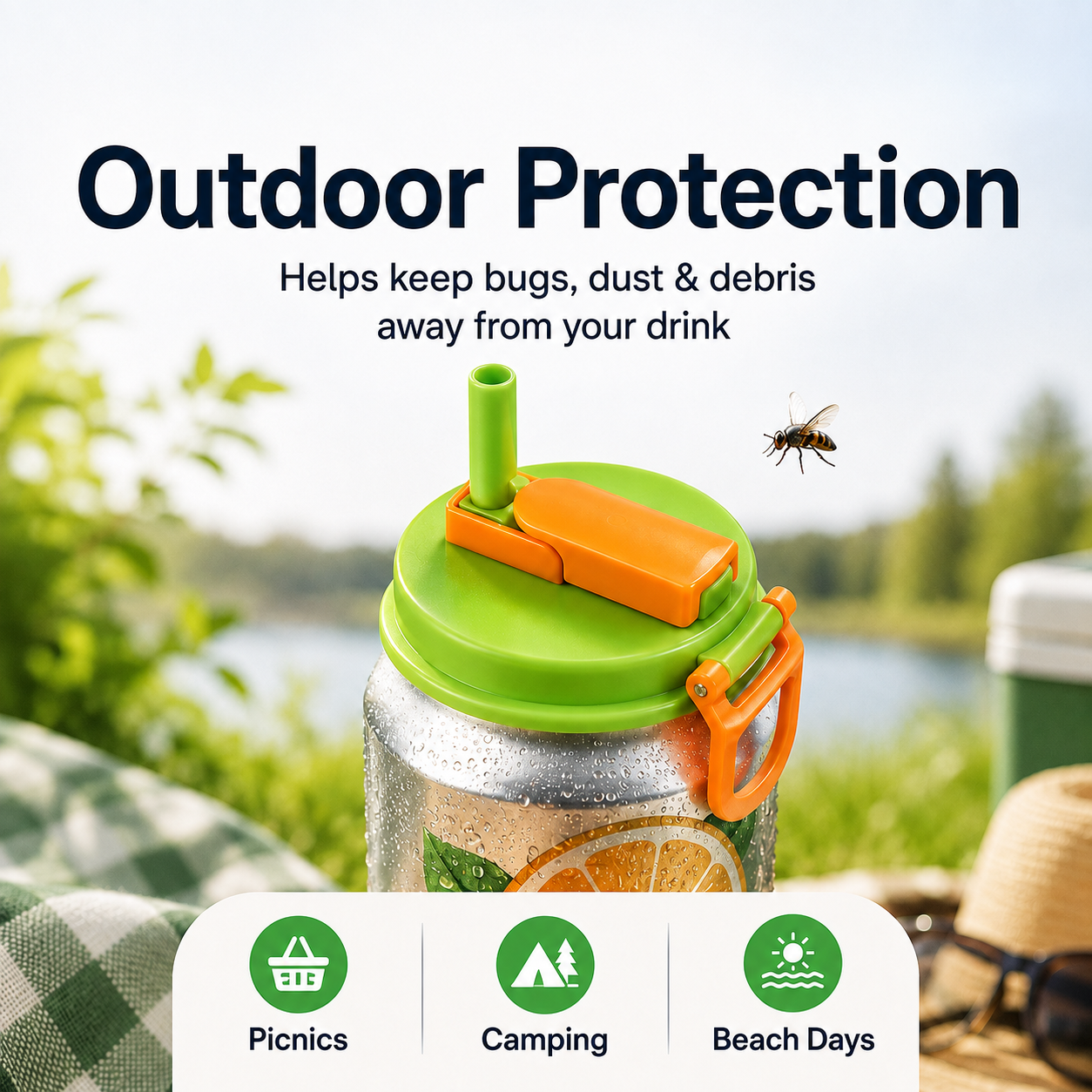 Outdoor Protection

Helps keep bugs, dust & debris away from your drink

Picnics

Camping

Beach Days